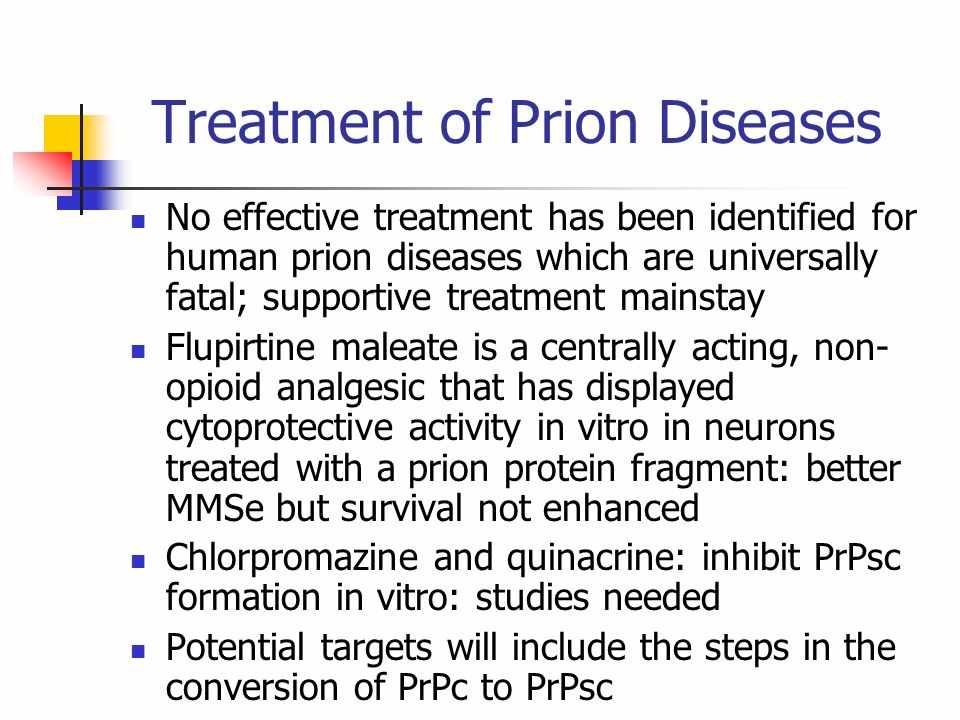 Treatment of Prion Diseases

- No effective treatment has been identified for human prion diseases which are universally fatal; supportive treatment mainstay
- Flupirtine maleate is a centrally acting, non-opioid analgesic that has displayed cytoprotective activity in vitro in neurons treated with a prion protein fragment: better MMSe but survival not enhanced
- Chlorpromazine and quinacrine: inhibit PrPsc formation in vitro: studies needed
- Potential targets will include the steps in the conversion of PrPc to PrPsc